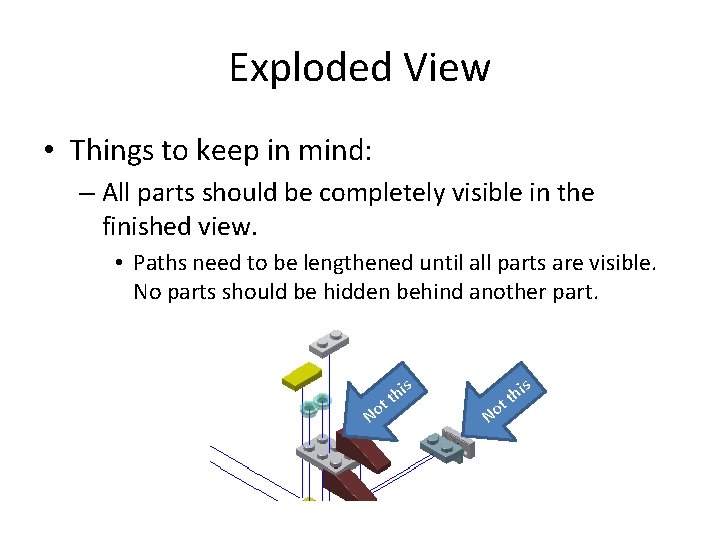 Exploded View

• Things to keep in mind:

– All parts should be completely visible in the finished view.

• Paths need to be lengthened until all parts are visible. No parts should be hidden behind another part.

Not this

Not this